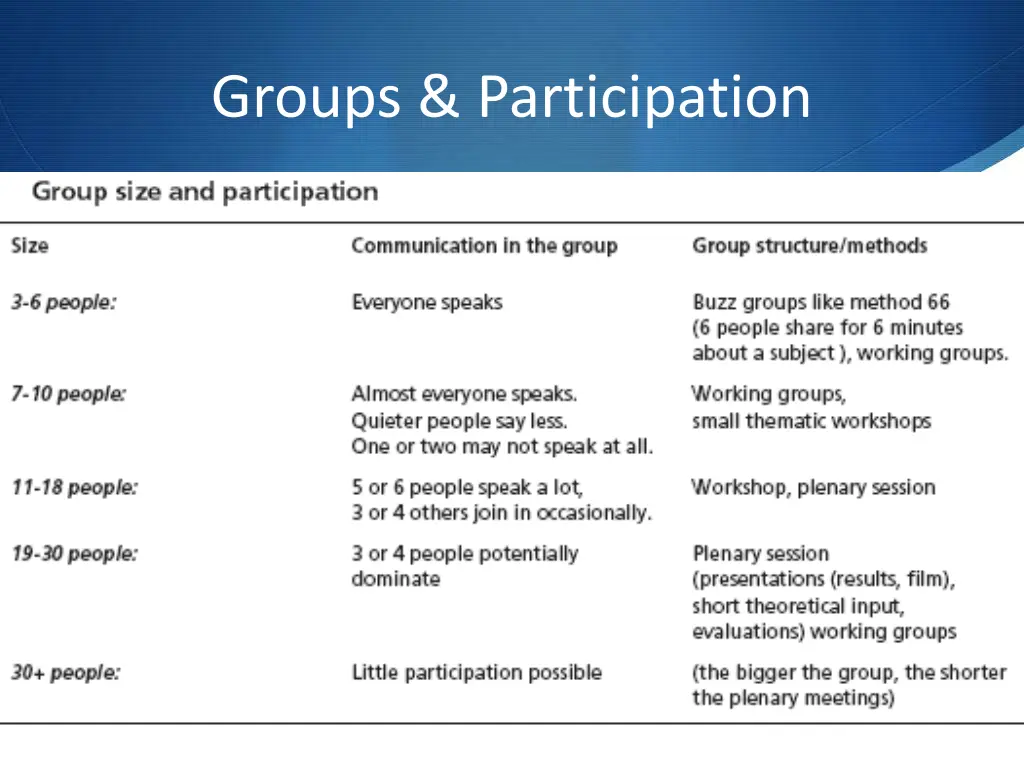 Groups & Participation

Group size and participation

| Size | Communication in the group | Group structure/methods |
|---|---|---|
| 3-6 people: | Everyone speaks | Buzz groups like method 66 (6 people share for 6 minutes about a subject ), working groups. |
| 7-10 people: | Almost everyone speaks. Quieter people say less. One or two may not speak at all. | Working groups, small thematic workshops |
| 11-18 people: | 5 or 6 people speak a lot, 3 or 4 others join in occasionally. | Workshop, plenary session |
| 19-30 people: | 3 or 4 people potentially dominate | Plenary session (presentations (results, film), short theoretical input, evaluations) working groups |
| 30+ people: | Little participation possible | (the bigger the group, the shorter the plenary meetings) |